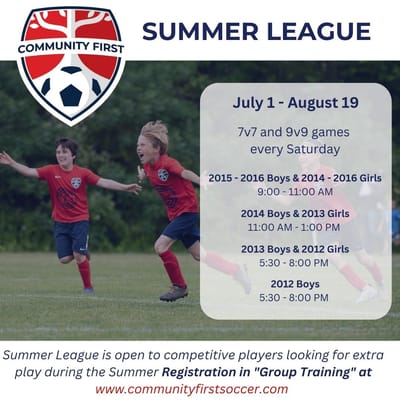 COMMUNITY FIRST

SUMMER LEAGUE

July 1 - August 19

7v7 and 9v9 games every Saturday

2015 - 2016 Boys & 2014 - 2016 Girls
9:00 - 11:00 AM

2014 Boys & 2013 Girls
11:00 AM - 1:00 PM

2013 Boys & 2012 Girls
5:30 - 8:00 PM

2012 Boys
5:30 - 8:00 PM

Summer League is open to competitive players looking for extra play during the Summer Registration in "Group Training" at www.communityfirstsoccer.com